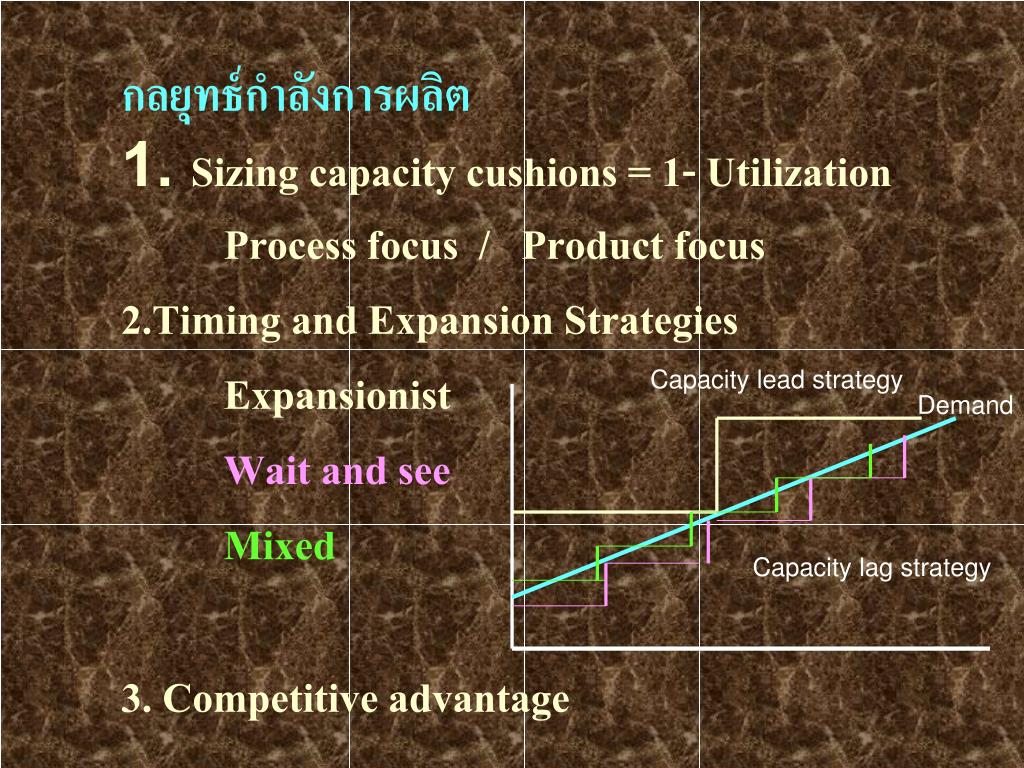 กลยุทธ์กำลังการผลิต

1. Sizing capacity cushions = 1- Utilization

Process focus / Product focus

2.Timing and Expansion Strategies

Expansionist

Wait and see

Mixed

Capacity lead strategy

Demand

Capacity lag strategy

3. Competitive advantage